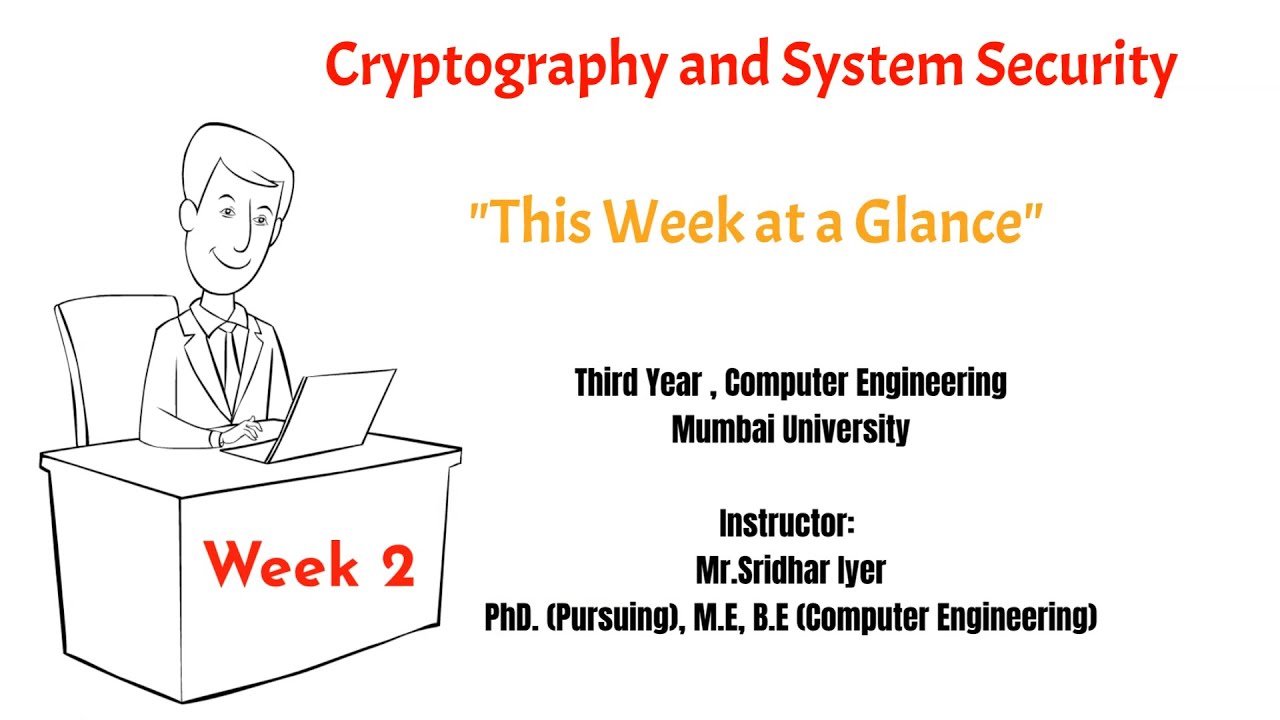 Cryptography and System Security

"This Week at a Glance"

Third Year , Computer Engineering
Mumbai University

Instructor:
Mr.Sridhar Iyer
PhD. (Pursuing), M.E, B.E (Computer Engineering)

Week 2